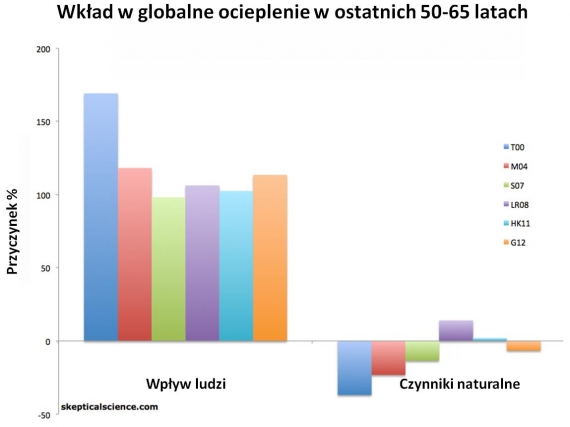 Wkład w globalne ocieplenie w ostatnich 50-65 latach

Przyczynek %

200
150
100
50
0
-50

T00
M04
S07
LR08
HK11
G12

Wpływ ludzi

Czynniki naturalne

skepticalscience.com